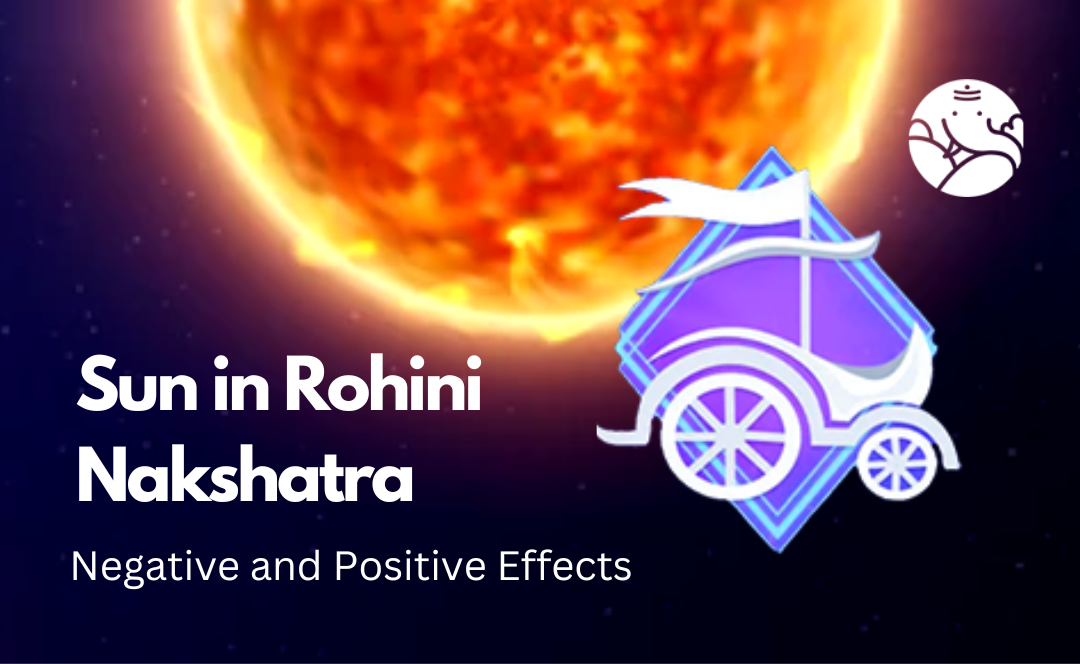 Sun in Rohini Nakshatra

Negative and Positive Effects